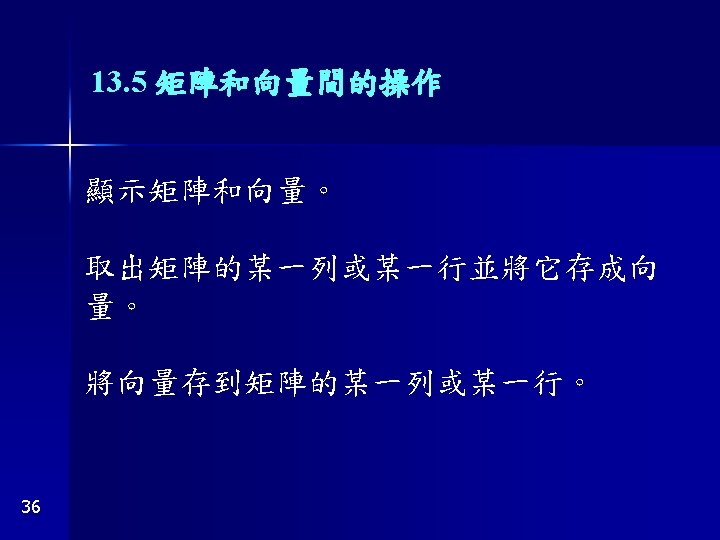 13.5 矩陣和向量間的操作

顯示矩陣和向量。

取出矩陣的某一列或某一行並將它存成向量。

將向量存到矩陣的某一列或某一行。

36